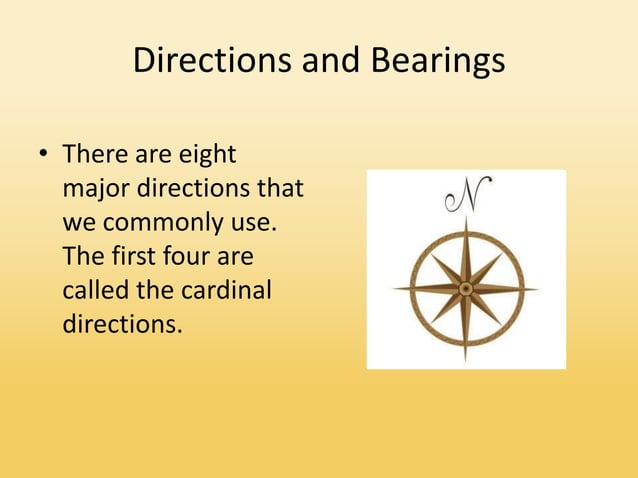 Directions and Bearings

• There are eight major directions that we commonly use. The first four are called the cardinal directions.

N